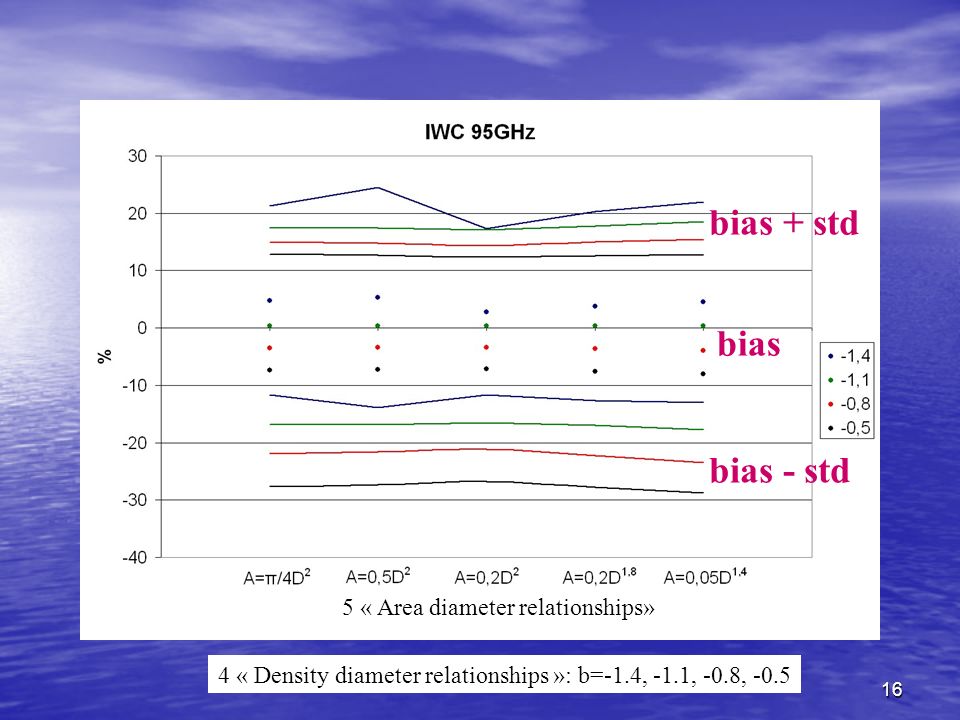 IWC 95GHz

30
20
10
0
-10
-20
-30
-40

%

bias + std

bias

bias - std

-1,4
-1,1
-0,8
-0,5

$A=\pi/4D^2$ $A=0,5D^2$ $A=0,2D^2$ $A=0,2D^{1,8}$ $A=0,05D^{1,4}$

5 « Area diameter relationships»

4 « Density diameter relationships »: b=-1.4, -1.1, -0.8, -0.5

16